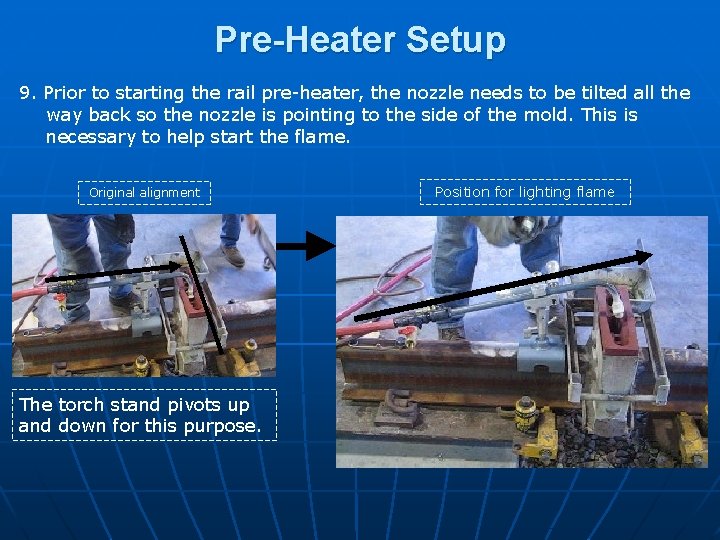 Pre-Heater Setup

9. Prior to starting the rail pre-heater, the nozzle needs to be tilted all the way back so the nozzle is pointing to the side of the mold. This is necessary to help start the flame.

Original alignment

Position for lighting flame

The torch stand pivots up and down for this purpose.